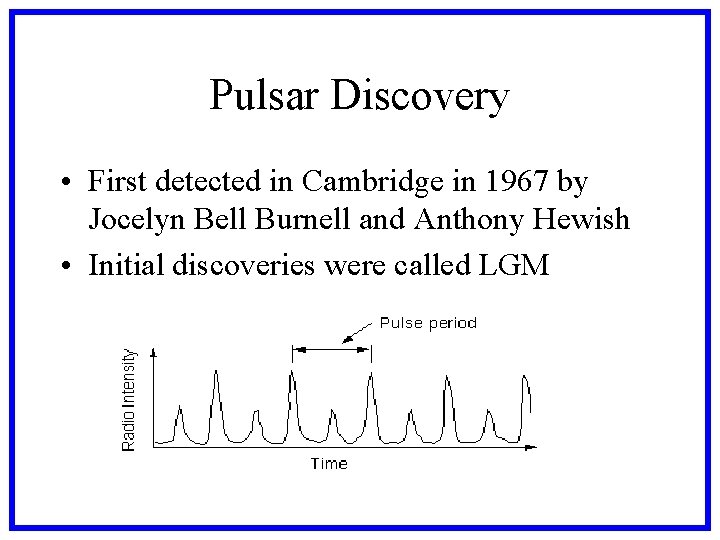 Pulsar Discovery

• First detected in Cambridge in 1967 by Jocelyn Bell Burnell and Anthony Hewish

• Initial discoveries were called LGM

Pulse period

Radio Intensity

Time